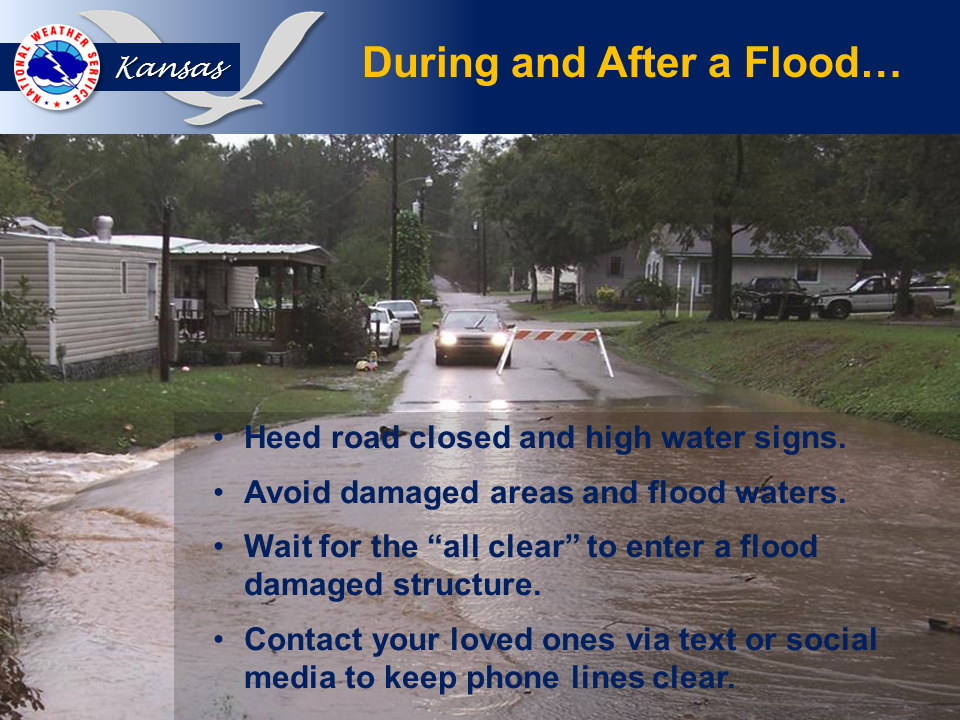 NATIONAL WEATHER SERVICE

Kansas

During and After a Flood…

• Heed road closed and high water signs.

• Avoid damaged areas and flood waters.

• Wait for the “all clear” to enter a flood damaged structure.

• Contact your loved ones via text or social media to keep phone lines clear.